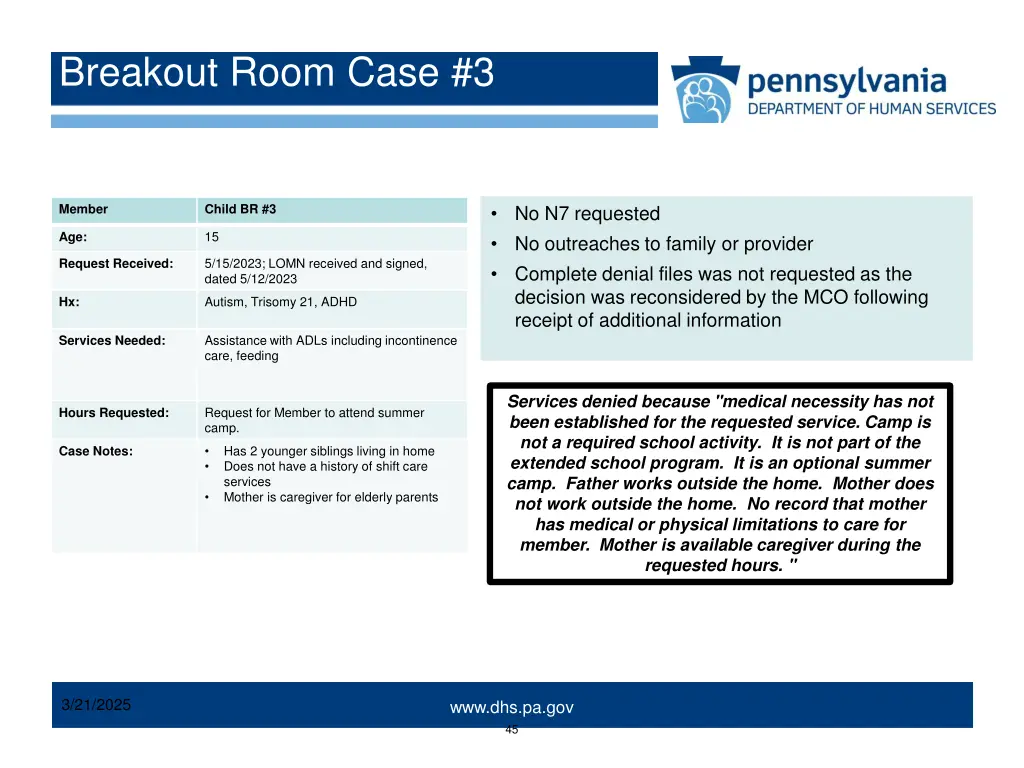 Breakout Room Case #3

pennsylvania
DEPARTMENT OF HUMAN SERVICES

| Member | Child BR #3 |
|---|---|
| Age: | 15 |
| Request Received: | 5/15/2023; LOMN received and signed, dated 5/12/2023 |
| Hx: | Autism, Trisomy 21, ADHD |
| Services Needed: | Assistance with ADLs including incontinence care, feeding |
| Hours Requested: | Request for Member to attend summer camp. |
| Case Notes: | • Has 2 younger siblings living in home • Does not have a history of shift care services • Mother is caregiver for elderly parents |

• No N7 requested
• No outreaches to family or provider
• Complete denial files was not requested as the decision was reconsidered by the MCO following receipt of additional information

Services denied because "medical necessity has not been established for the requested service. Camp is not a required school activity. It is not part of the extended school program. It is an optional summer camp. Father works outside the home. Mother does not work outside the home. No record that mother has medical or physical limitations to care for member. Mother is available caregiver during the requested hours. "

3/21/2025
www.dhs.pa.gov
45